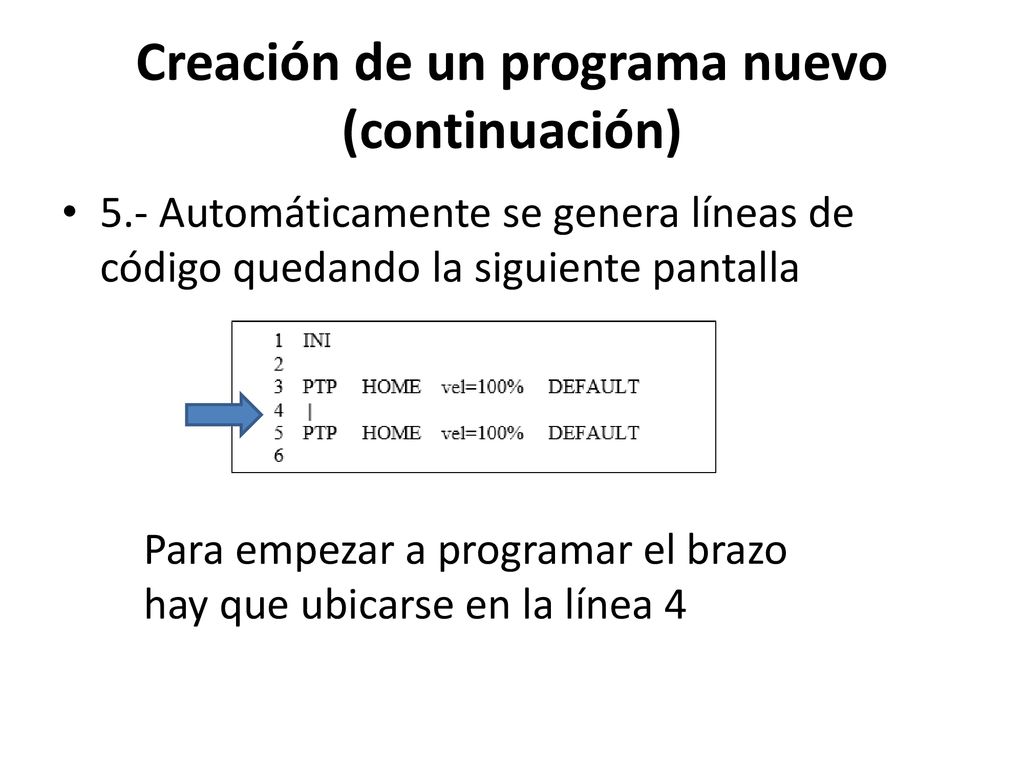 Creación de un programa nuevo (continuación)

• 5.- Automáticamente se genera líneas de código quedando la siguiente pantalla

1 INI
2
3 PTP HOME vel=100% DEFAULT
4 |
5 PTP HOME vel=100% DEFAULT
6

Para empezar a programar el brazo hay que ubicarse en la línea 4